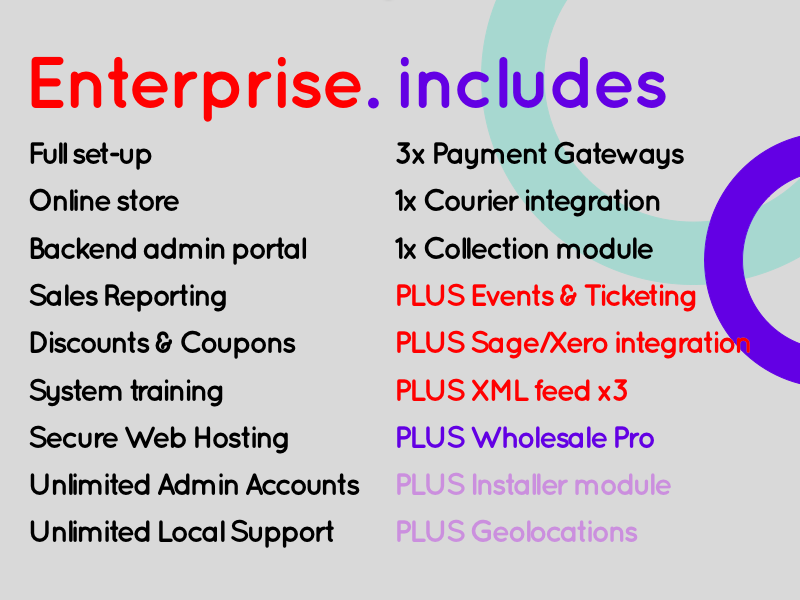 Enterprise. includes

Full set-up
Online store
Backend admin portal
Sales Reporting
Discounts & Coupons
System training
Secure Web Hosting
Unlimited Admin Accounts
Unlimited Local Support

3x Payment Gateways
1x Courier integration
1x Collection module
PLUS Events & Ticketing
PLUS Sage/Xero integration
PLUS XML feed x3
PLUS Wholesale Pro
PLUS Installer module
PLUS Geolocations